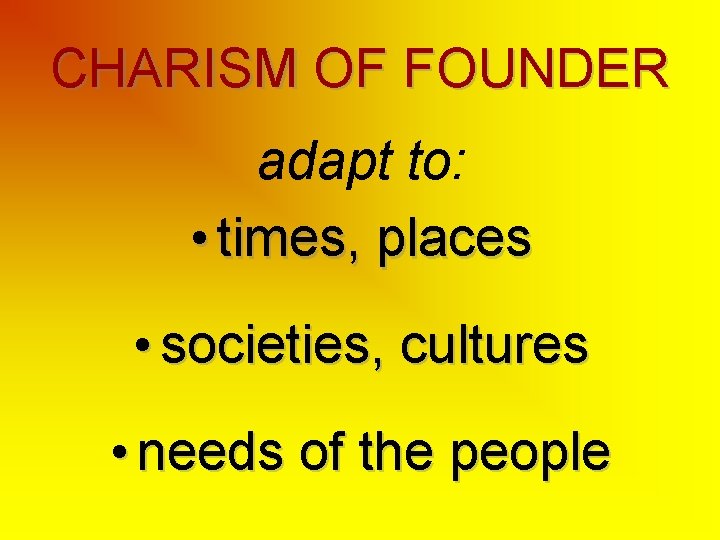 CHARISM OF FOUNDER

adapt to:

• times, places

• societies, cultures

• needs of the people